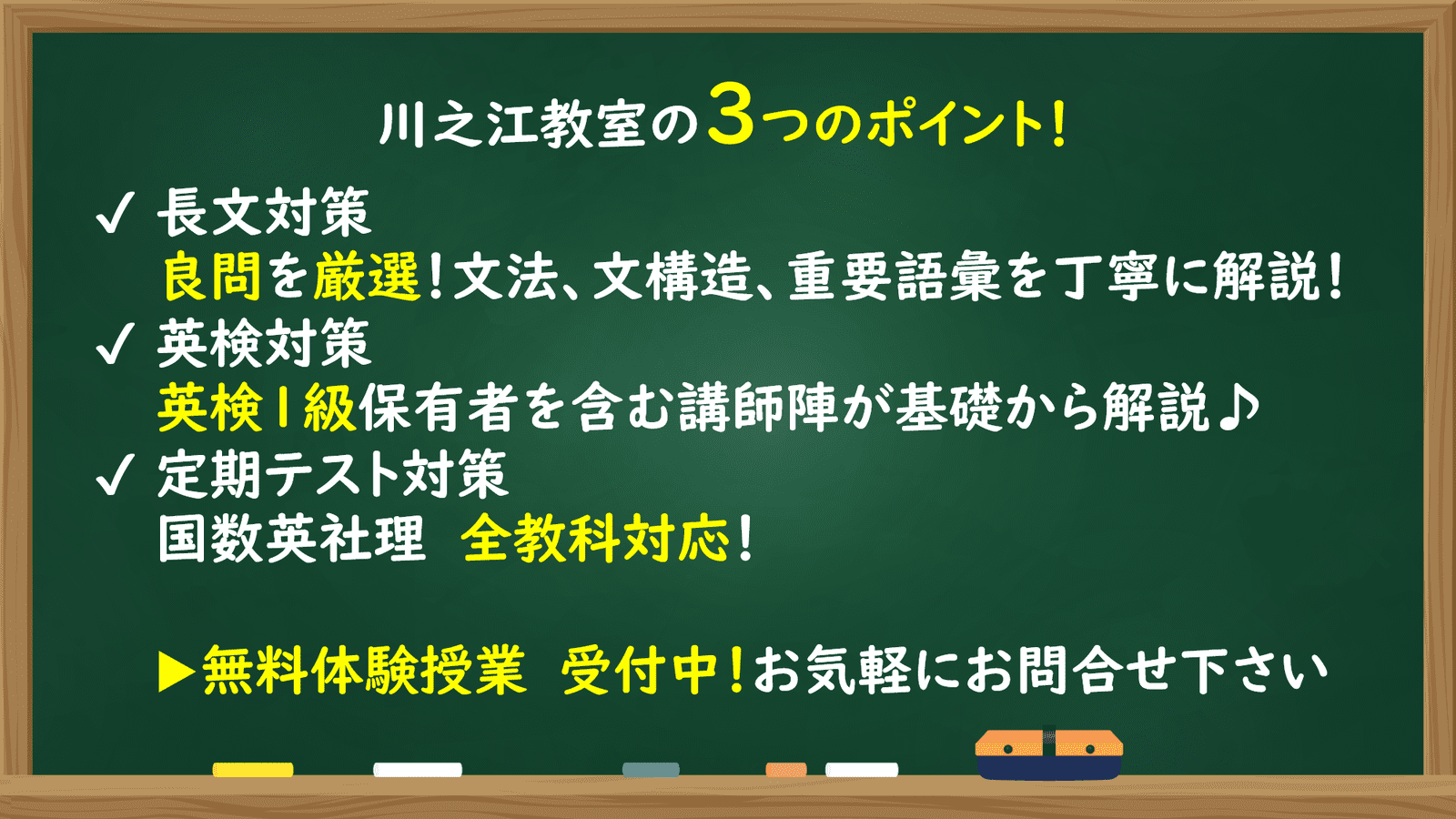 川之江教室の3つのポイント!

✓ 長文対策
良問を厳選!文法、文構造、重要語彙を丁寧に解説!

✓ 英検対策
英検1級保有者を含む講師陣が基礎から解説♪

✓ 定期テスト対策
国数英社理 全教科対応!

▶無料体験授業 受付中!お気軽にお問合せ下さい